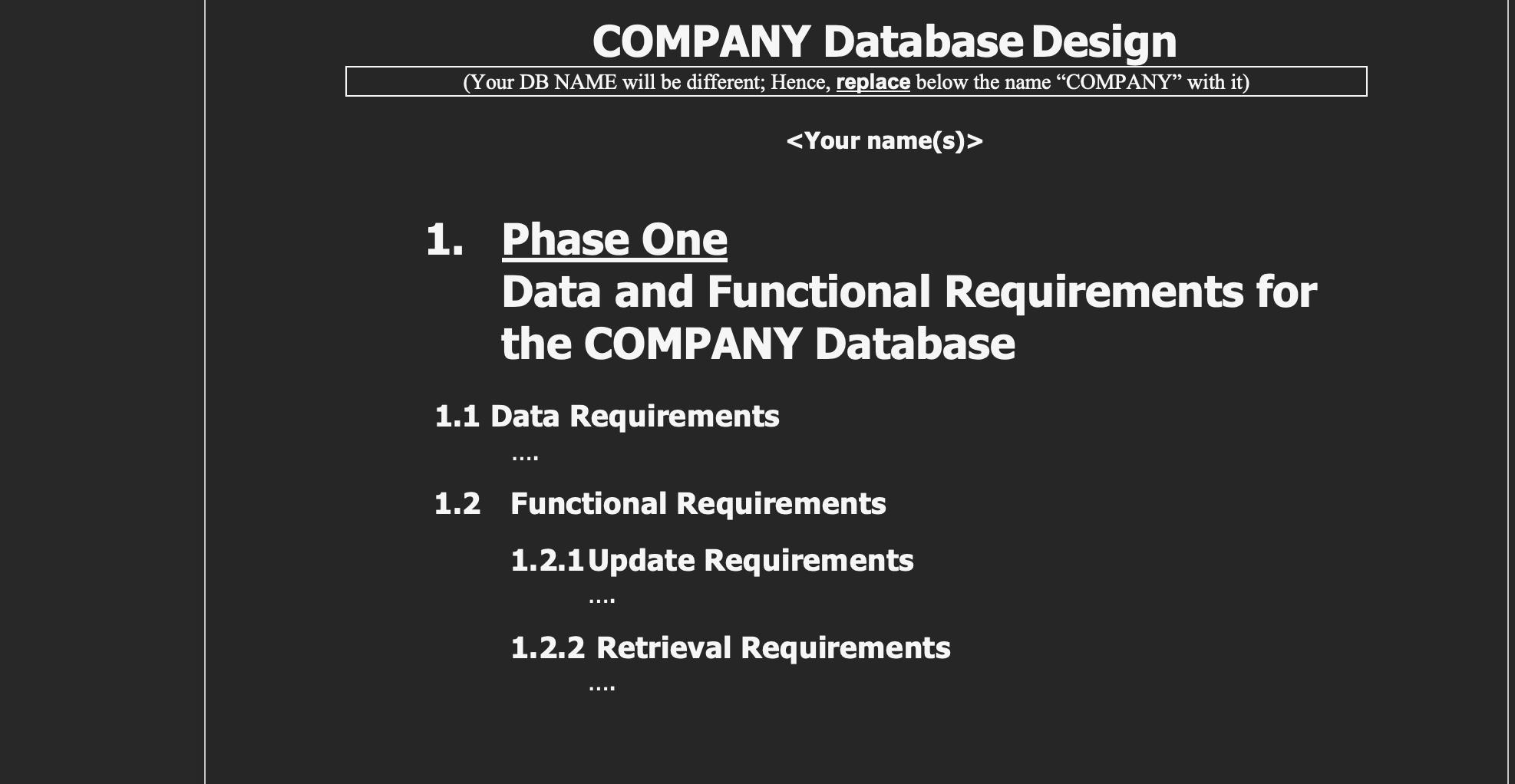 COMPANY Database Design

(Your DB NAME will be different; Hence, replace below the name “COMPANY” with it)

<Your name(s)>

1. Phase One
Data and Functional Requirements for the COMPANY Database

1.1 Data Requirements

....

1.2 Functional Requirements

1.2.1 Update Requirements

....

1.2.2 Retrieval Requirements

....